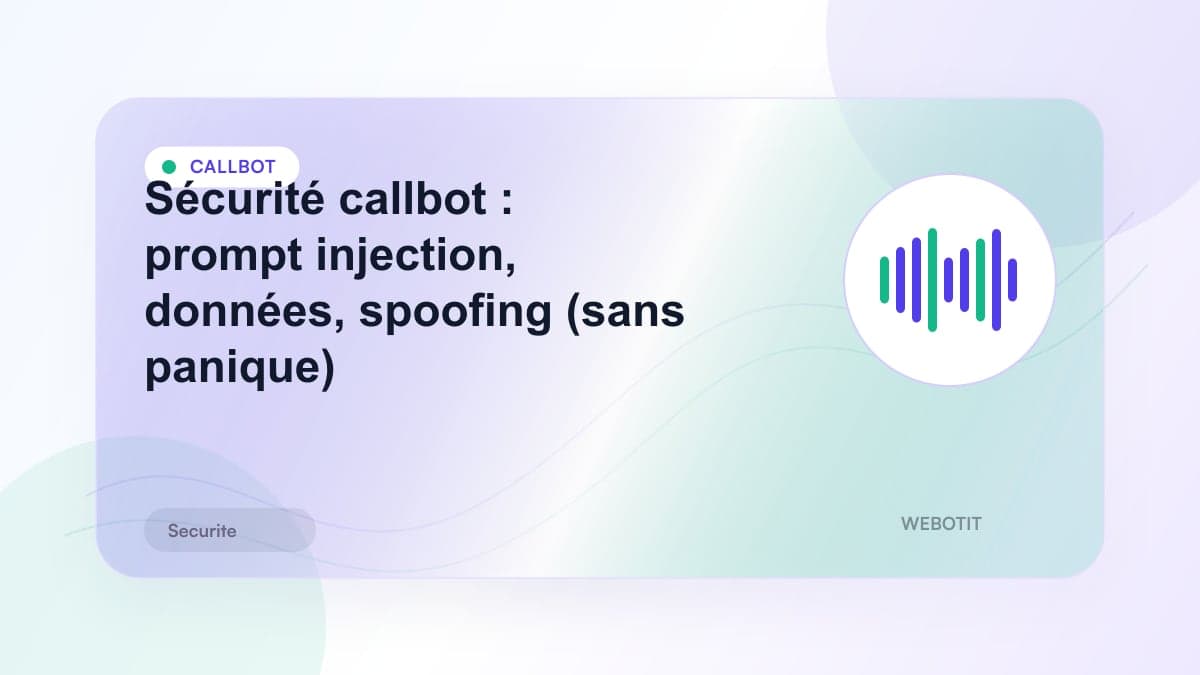 CALLBOT

Sécurité callbot : prompt injection, données, spoofing (sans panique)

Securite

WEBOTIT